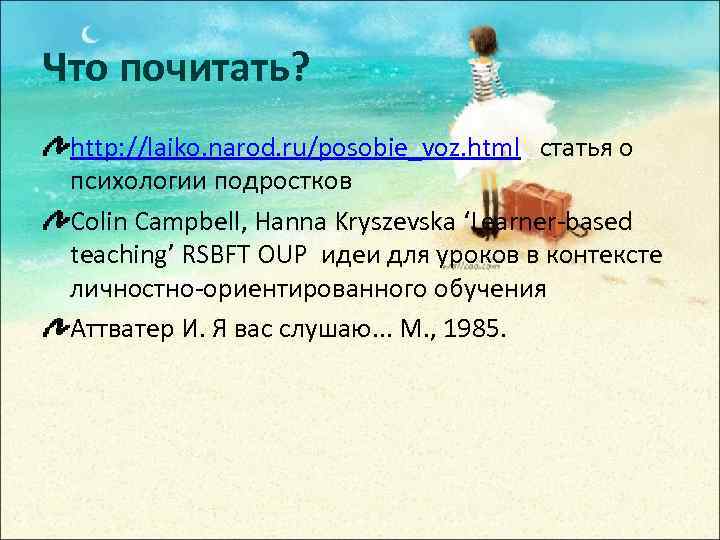 Что почитать?

http://laiko.narod.ru/posobie_voz.html статья о психологии подростков

Colin Campbell, Hanna Kryszevska ‘Learner-based teaching’ RSBFT OUP идеи для уроков в контексте личностно-ориентированного обучения

Аттватер И. Я вас слушаю... М., 1985.